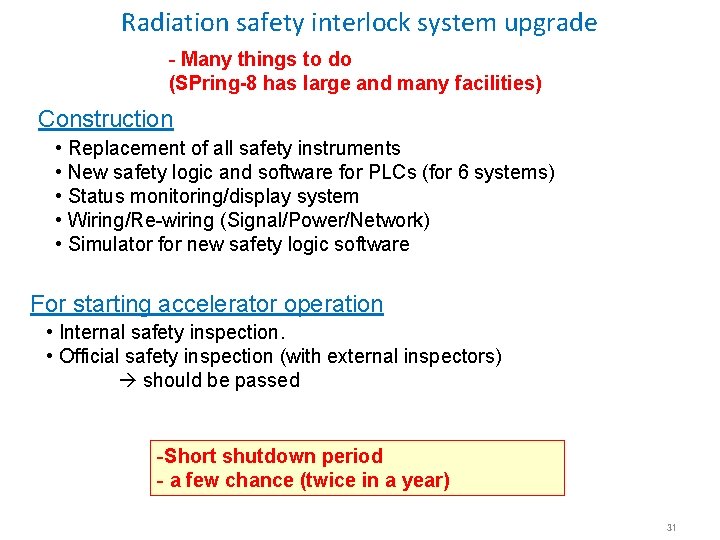 Radiation safety interlock system upgrade

- Many things to do
(SPring-8 has large and many facilities)

Construction

• Replacement of all safety instruments
• New safety logic and software for PLCs (for 6 systems)
• Status monitoring/display system
• Wiring/Re-wiring (Signal/Power/Network)
• Simulator for new safety logic software

For starting accelerator operation

• Internal safety inspection.
• Official safety inspection (with external inspectors)
→ should be passed

-Short shutdown period
- a few chance (twice in a year)

31